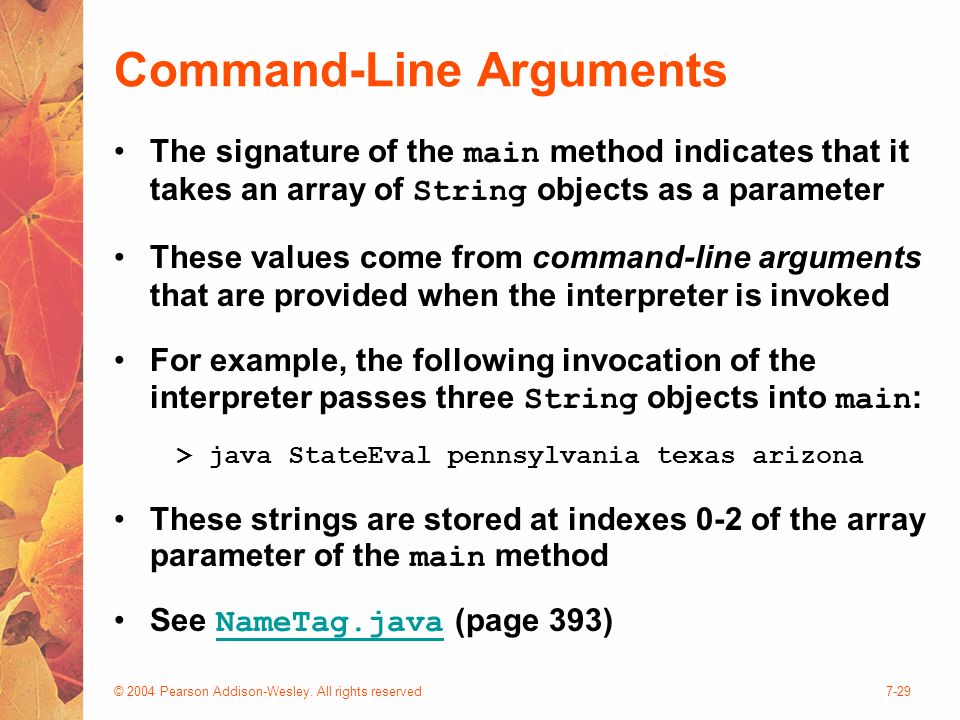 Command-Line Arguments

• The signature of the main method indicates that it takes an array of String objects as a parameter

• These values come from command-line arguments that are provided when the interpreter is invoked

• For example, the following invocation of the interpreter passes three String objects into main:

> java StateEval pennsylvania texas arizona

• These strings are stored at indexes 0-2 of the array parameter of the main method

• See NameTag.java (page 393)

© 2004 Pearson Addison-Wesley. All rights reserved

7-29